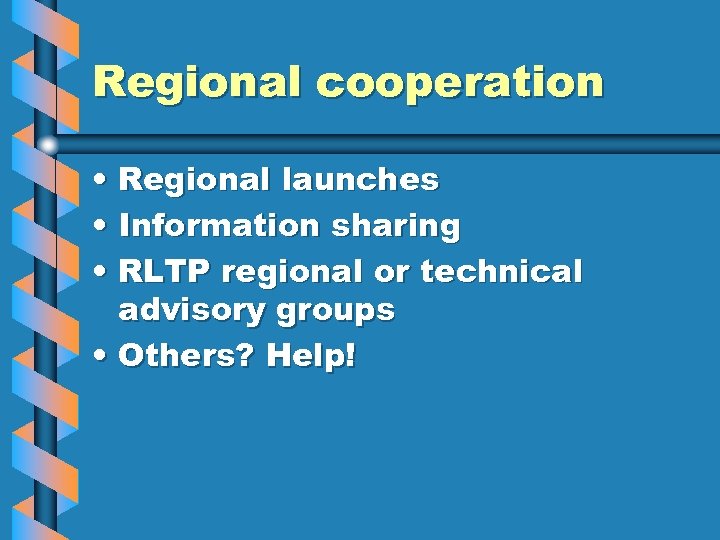 Regional cooperation

• Regional launches
• Information sharing
• RLTP regional or technical advisory groups
• Others? Help!